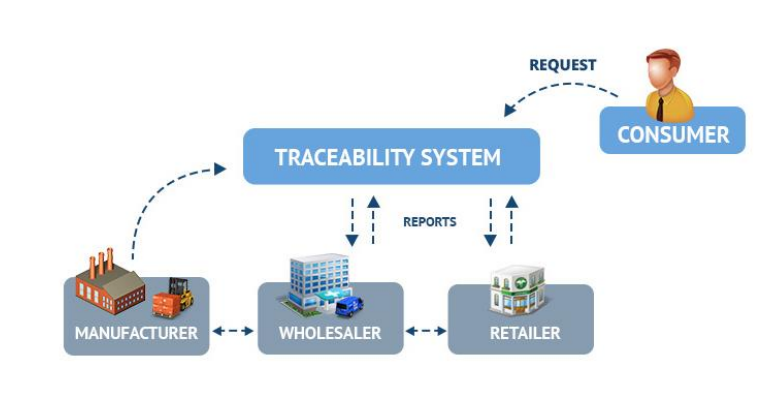 REQUEST

CONSUMER

TRACEABILITY SYSTEM

REPORTS

MANUFACTURER

WHOLESALER

RETAILER